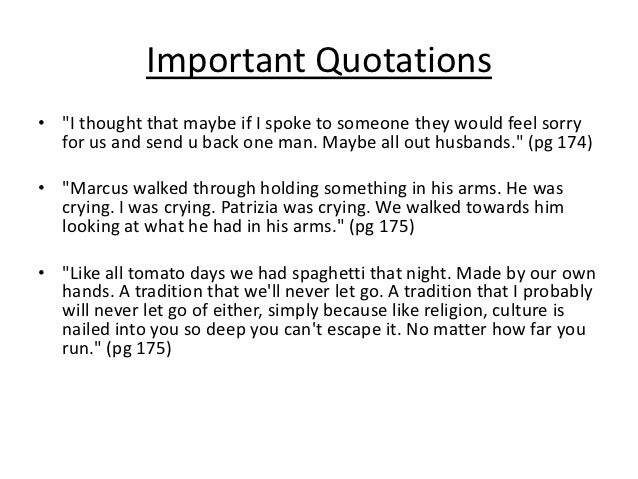 Important Quotations

• "I thought that maybe if I spoke to someone they would feel sorry for us and send u back one man. Maybe all out husbands." (pg 174)

• "Marcus walked through holding something in his arms. He was crying. I was crying. Patrizia was crying. We walked towards him looking at what he had in his arms." (pg 175)

• "Like all tomato days we had spaghetti that night. Made by our own hands. A tradition that we'll never let go. A tradition that I probably will never let go of either, simply because like religion, culture is nailed into you so deep you can't escape it. No matter how far you run." (pg 175)